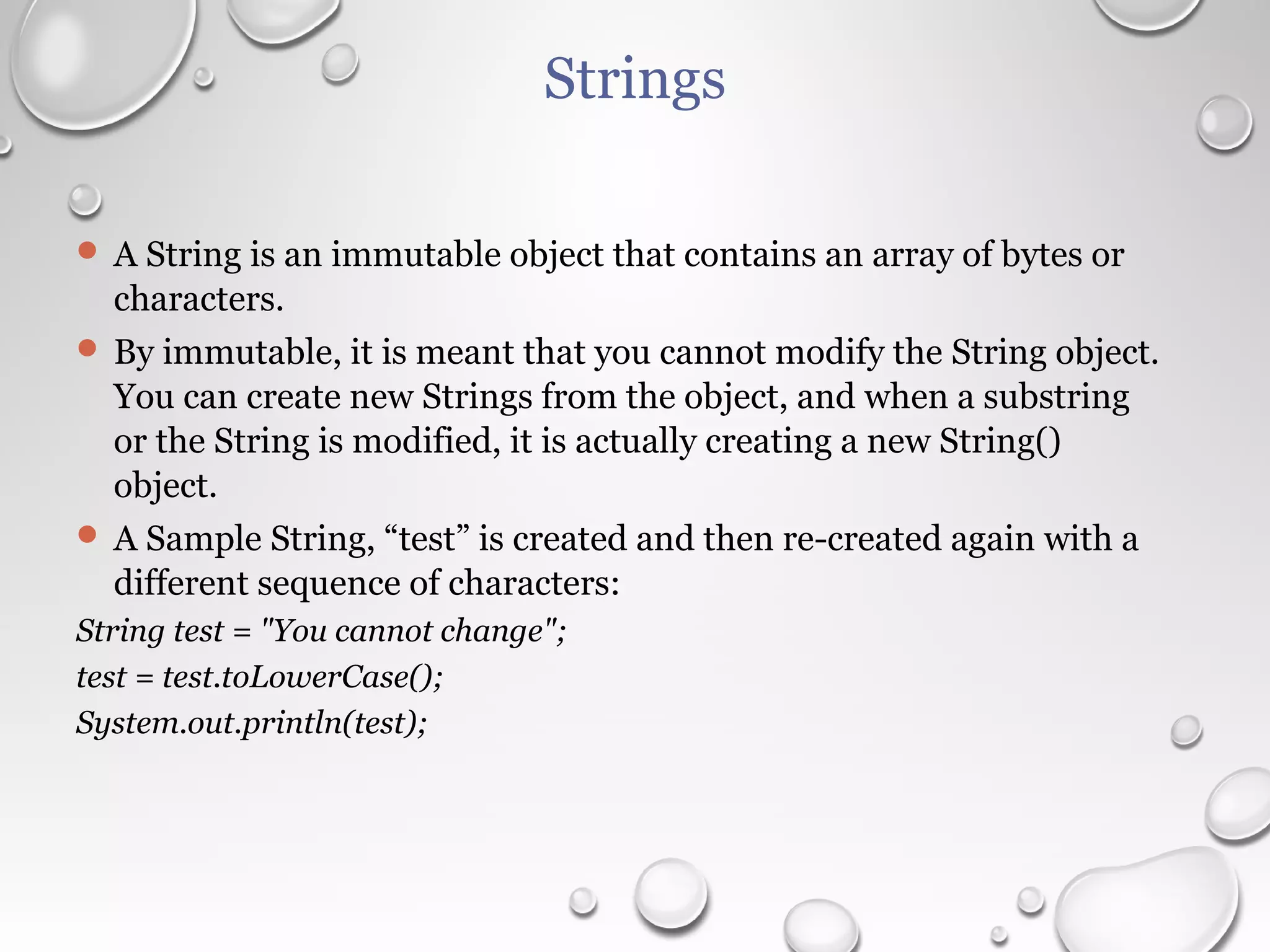 Strings

- A String is an immutable object that contains an array of bytes or characters.
- By immutable, it is meant that you cannot modify the String object. You can create new Strings from the object, and when a substring or the String is modified, it is actually creating a new String() object.
- A Sample String, “test” is created and then re-created again with a different sequence of characters:

String test = "You cannot change";
test = test.toLowerCase();
System.out.println(test);